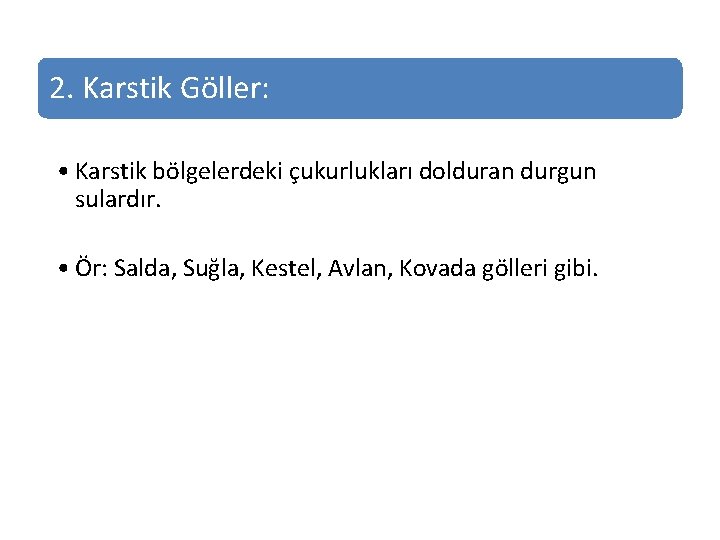 2. Karstik Göller:

• Karstik bölgelerdeki çukurlukları dolduran durgun sulardır.

• Ör: Salda, Suğla, Kestel, Avlan, Kovada gölleri gibi.